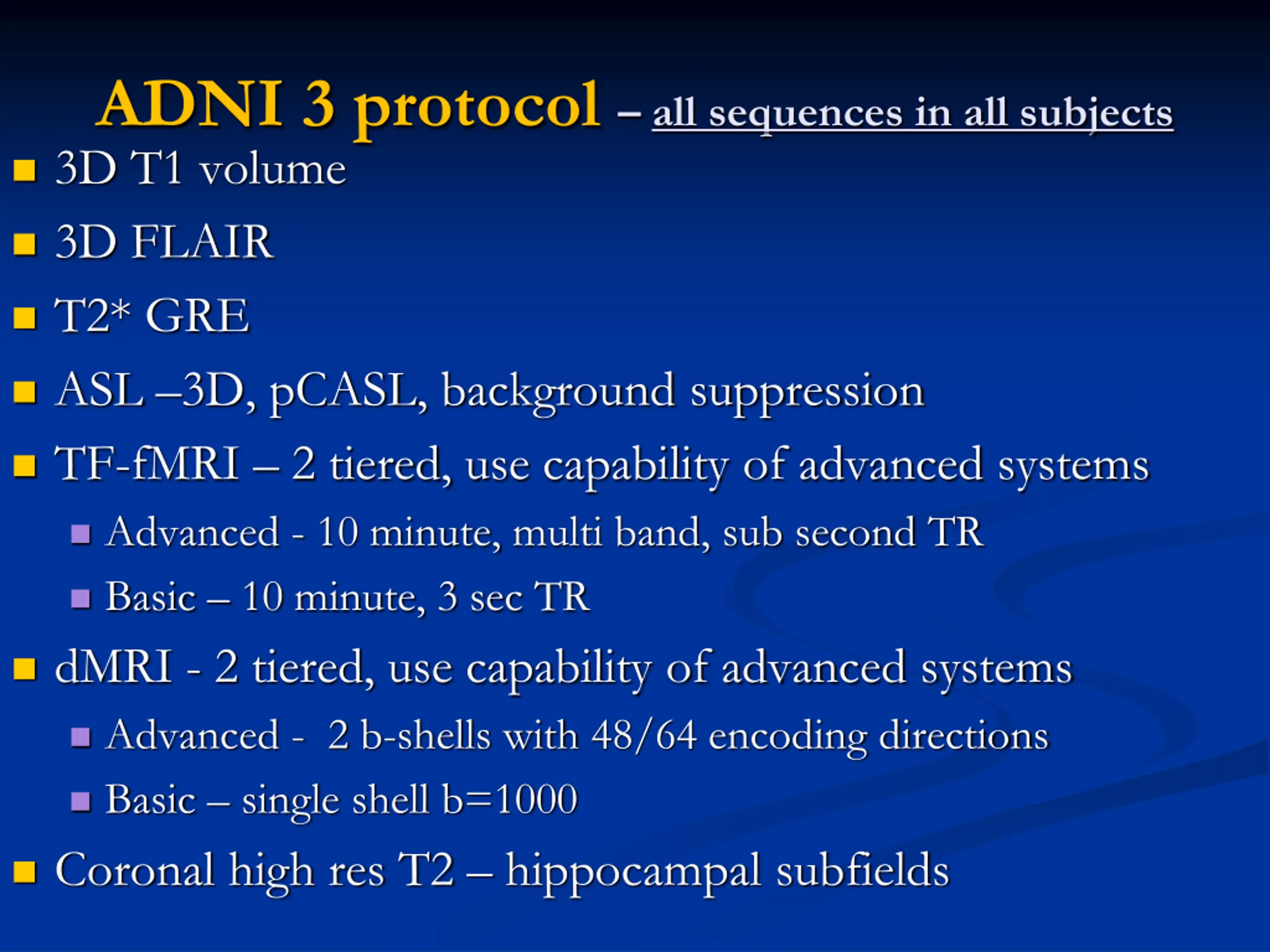 ADNI 3 protocol – all sequences in all subjects

- 3D T1 volume
- 3D FLAIR
- T2* GRE
- ASL –3D, pCASL, background suppression
- TF-fMRI – 2 tiered, use capability of advanced systems
  - Advanced - 10 minute, multi band, sub second TR
  - Basic – 10 minute, 3 sec TR
- dMRI - 2 tiered, use capability of advanced systems
  - Advanced - 2 b-shells with 48/64 encoding directions
  - Basic – single shell b=1000
- Coronal high res T2 – hippocampal subfields